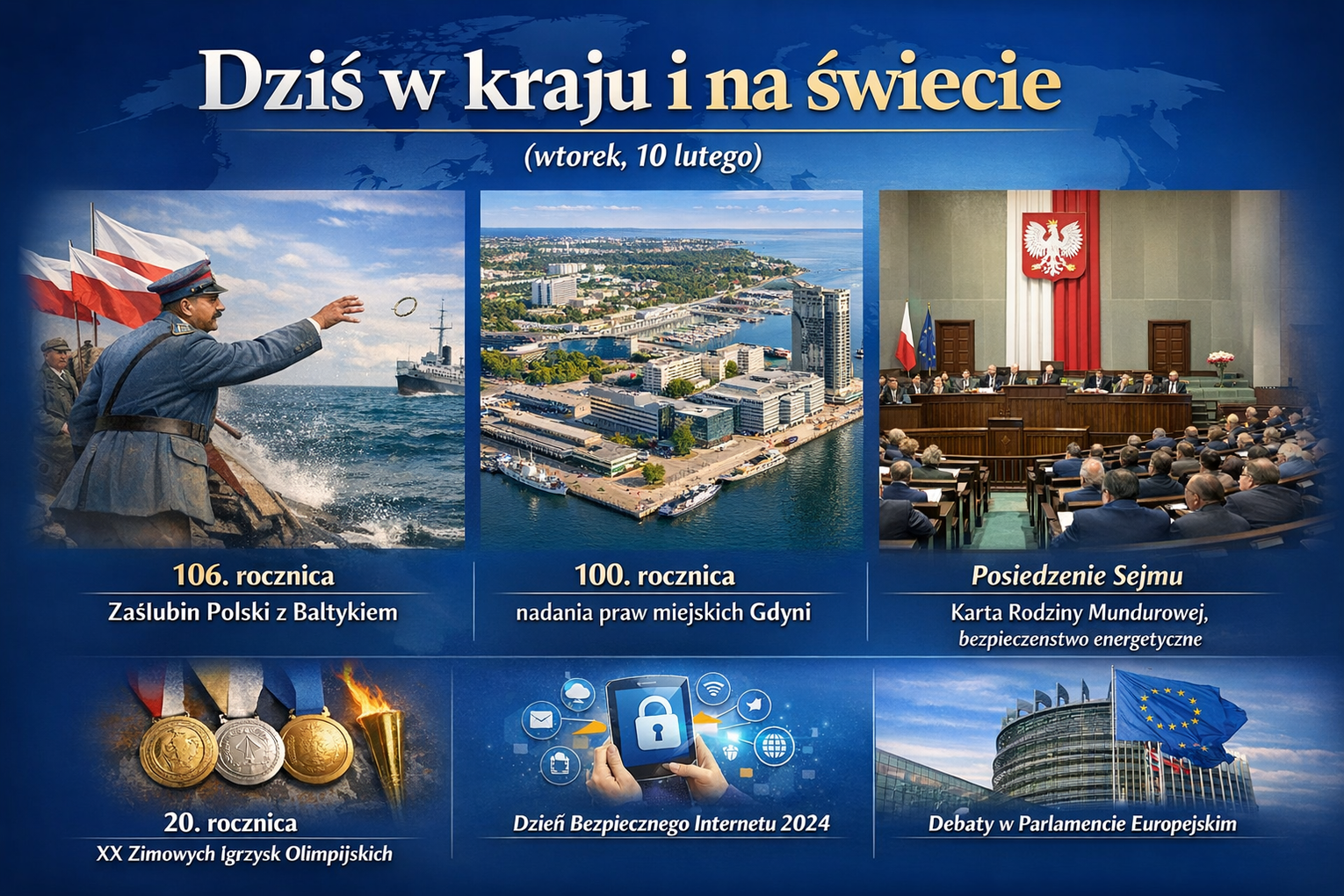 Dziś w kraju i na świecie

(wtorek, 10 lutego)

106. rocznica
Zaślubin Polski z Baltykiem

100. rocznica
nadania praw miejskich Gdyni

Posiedzenie Sejmu
Karta Rodziny Mundurowej, bezpieczenstwo energetyczne

20. rocznica
XX Zimowych Igrzysk Olimpijskich

Dzień Bezpiecznego Internetu 2024

Debaty w Parlamencie Europejskim